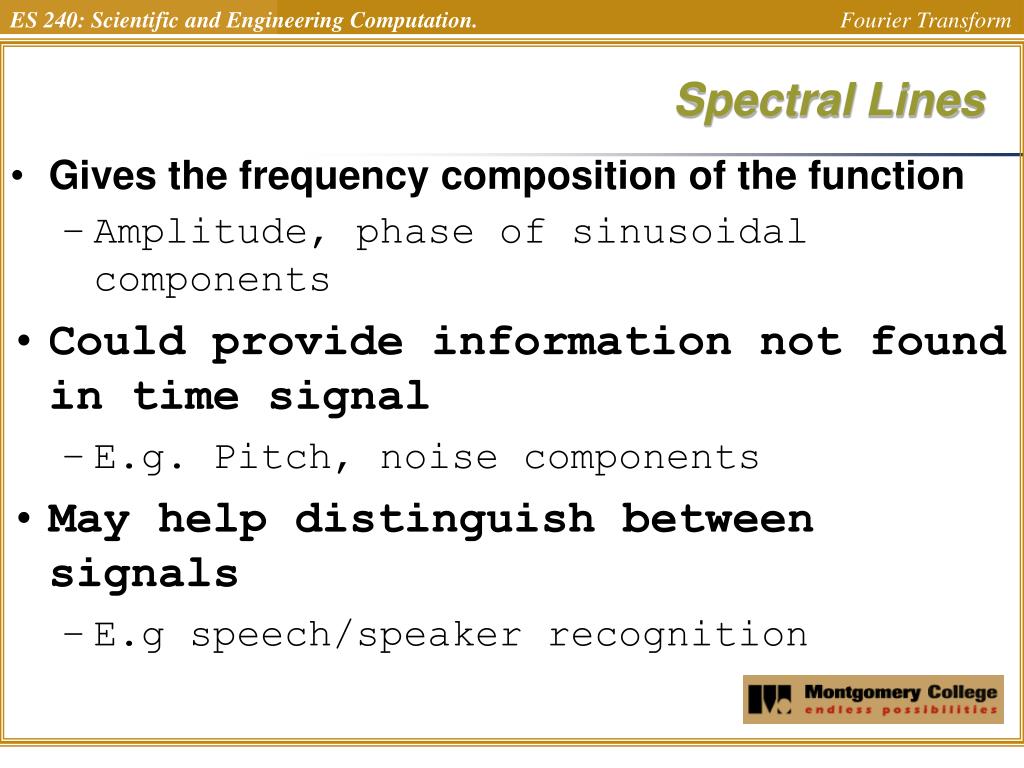 ES 240: Scientific and Engineering Computation.

Fourier Transform

Spectral Lines

• Gives the frequency composition of the function
– Amplitude, phase of sinusoidal components
• Could provide information not found in time signal
– E.g. Pitch, noise components
• May help distinguish between signals
– E.g speech/speaker recognition

Montgomery College
endless possibilities